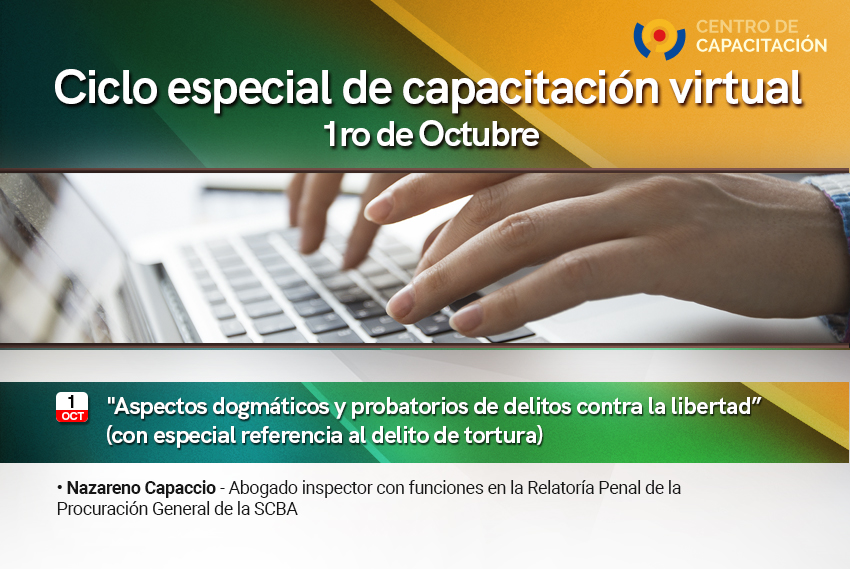 CENTRO DE CAPACITACIÓN

Ciclo especial de capacitación virtual
1ro de Octubre

1 OCT

"Aspectos dogmáticos y probatorios de delitos contra la libertad" (con especial referencia al delito de tortura)

• Nazareno Capaccio - Abogado inspector con funciones en la Relatoría Penal de la Procuración General de la SCBA